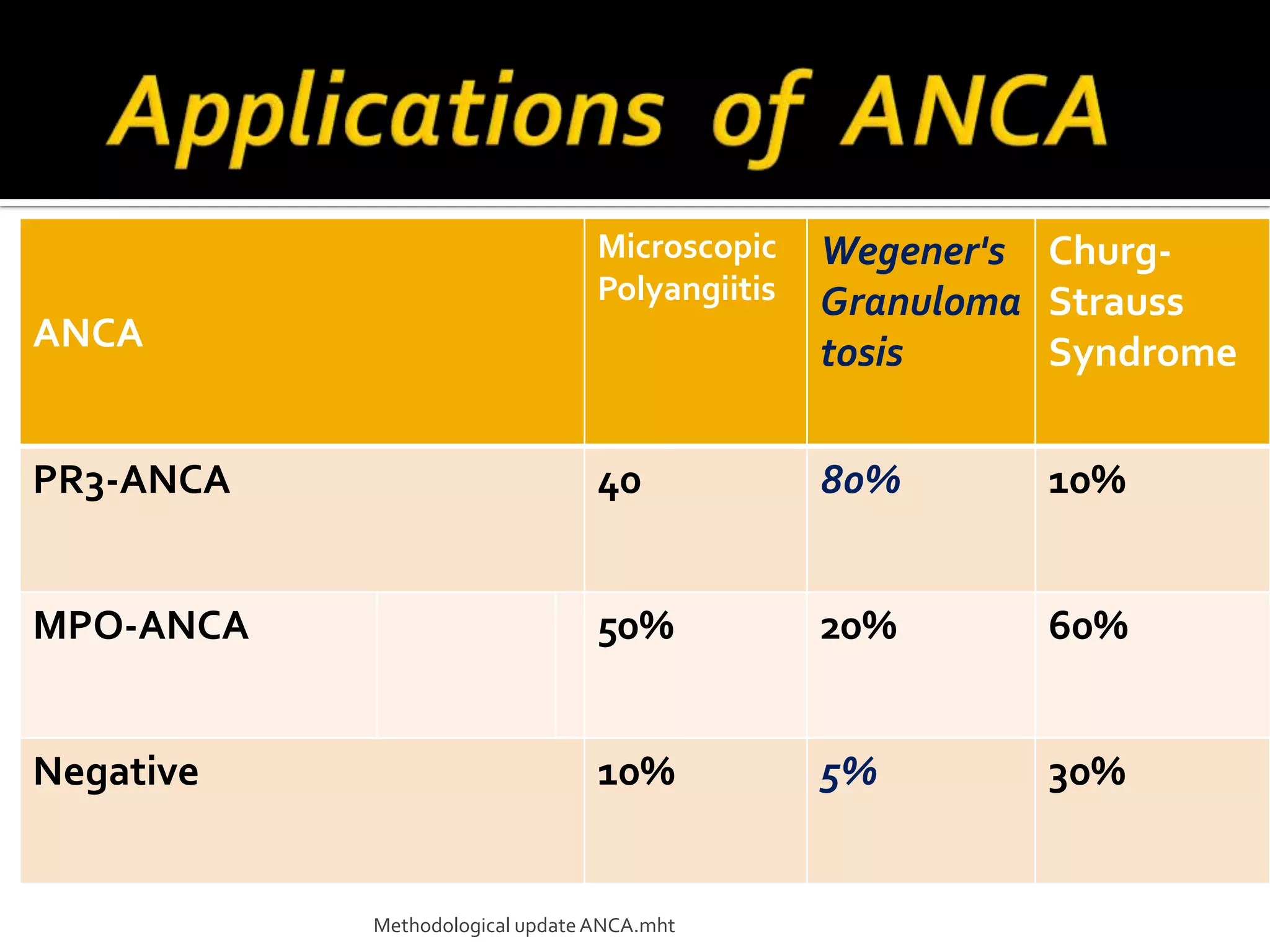 Applications of ANCA

| ANCA | Microscopic Polyangiitis | Wegener's Granulomatosis | Churg-Strauss Syndrome |
|---|---|---|---|
| PR3-ANCA | 40 | 80% | 10% |
| MPO-ANCA | 50% | 20% | 60% |
| Negative | 10% | 5% | 30% |

Methodological update ANCA.mht